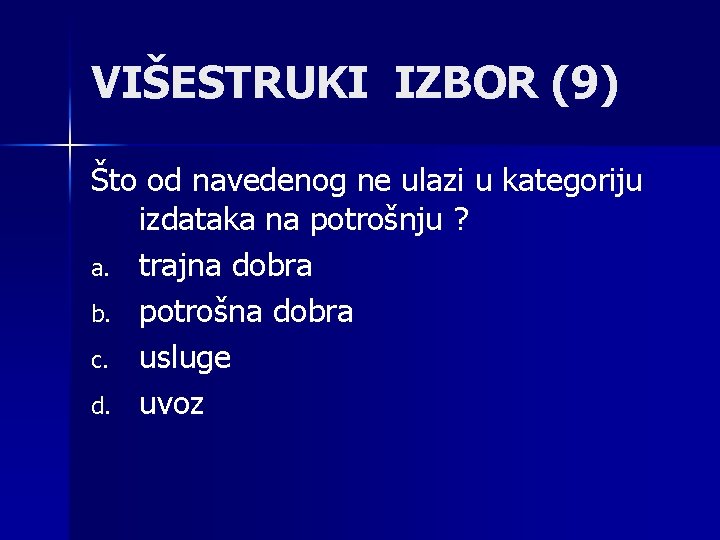 VIŠESTRUKI  IZBOR (9)

Što od navedenog ne ulazi u kategoriju izdataka na potrošnju ?

a. trajna dobra
b. potrošna dobra
c. usluge
d. uvoz